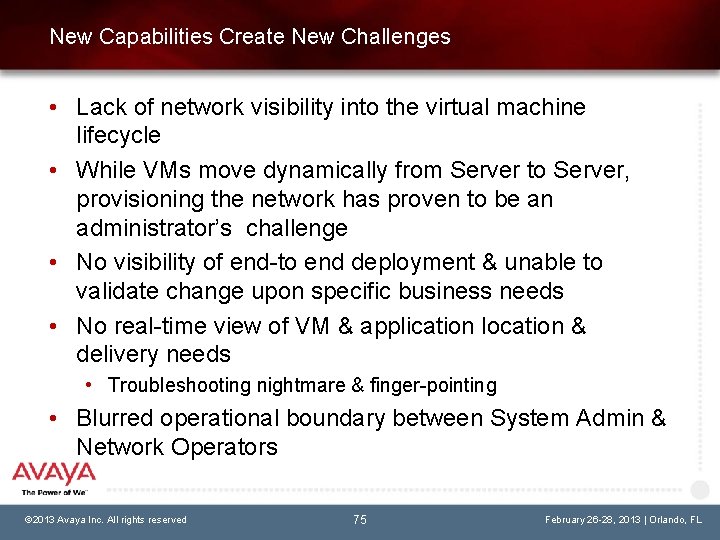 New Capabilities Create New Challenges

• Lack of network visibility into the virtual machine lifecycle
• While VMs move dynamically from Server to Server, provisioning the network has proven to be an administrator's challenge
• No visibility of end-to end deployment & unable to validate change upon specific business needs
• No real-time view of VM & application location & delivery needs
  • Troubleshooting nightmare & finger-pointing
• Blurred operational boundary between System Admin & Network Operators

AVAYA
The Power of We™

©2013 Avaya Inc. All rights reserved   75   February 26-28, 2013 | Orlando, FL